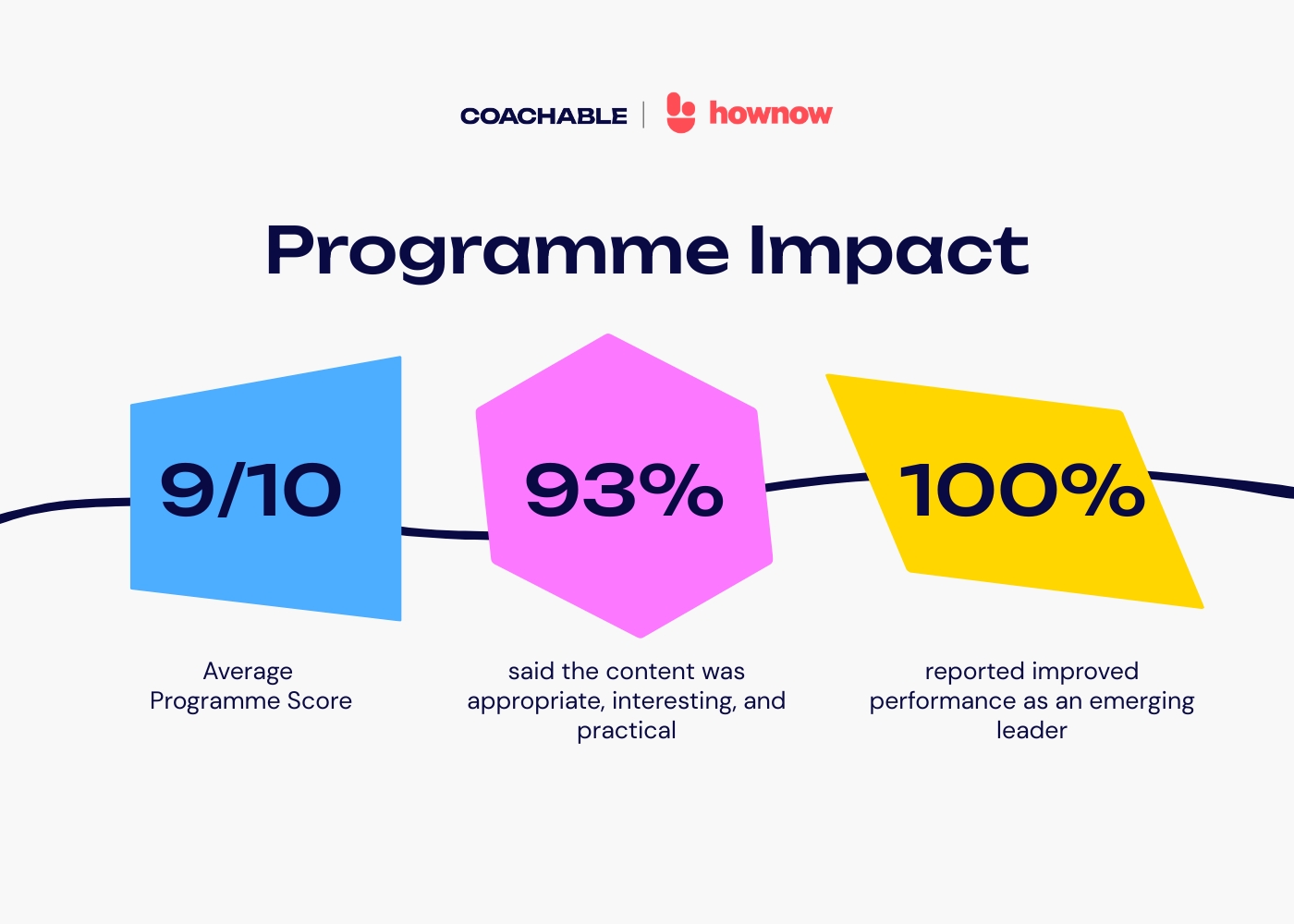 COACHABLE | hownow

Programme Impact

9/10

Average Programme Score

93%

said the content was appropriate, interesting, and practical

100%

reported improved performance as an emerging leader